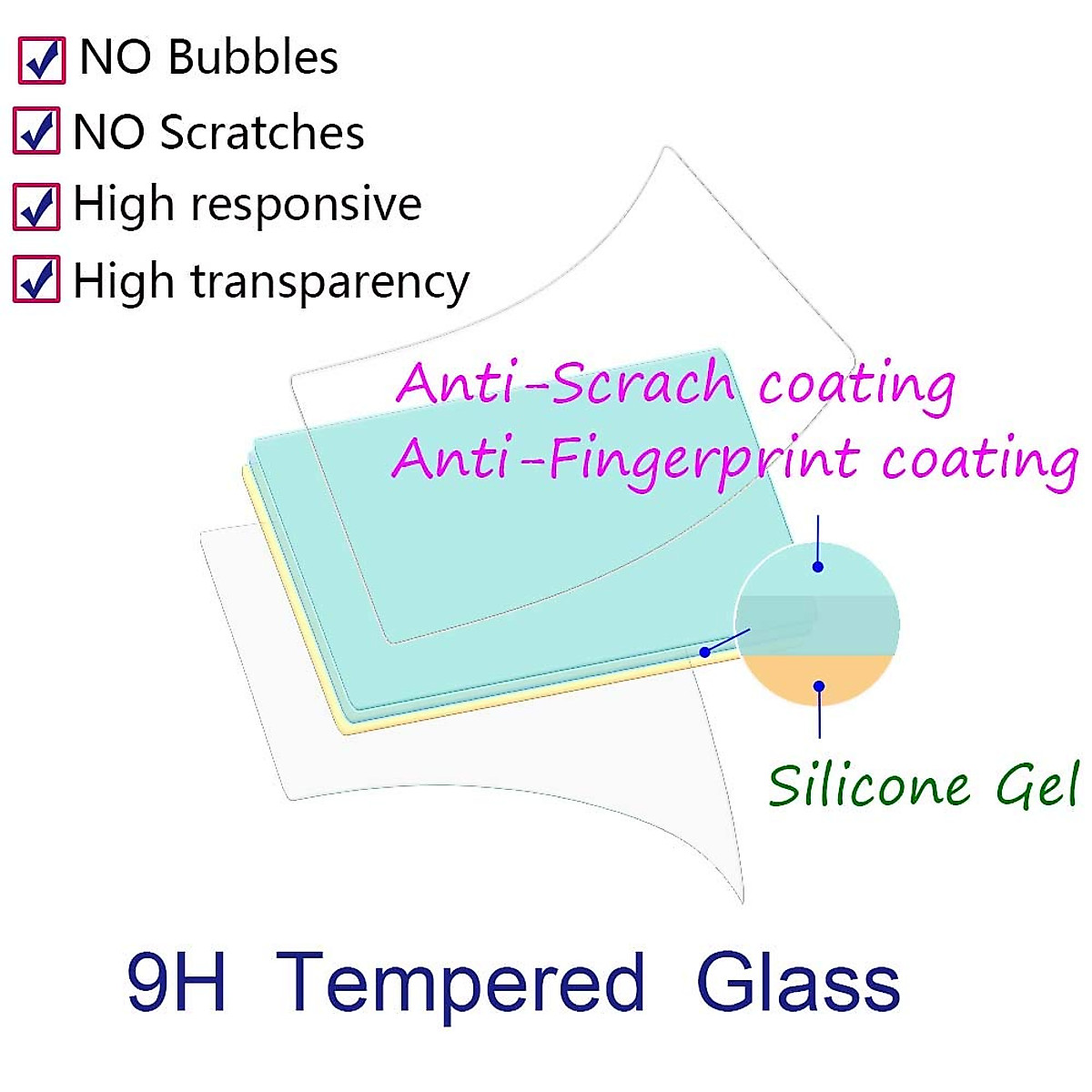 NO Bubbles
NO Scratches
High responsive
High transparency

Anti-Scrach coating
Anti-Fingerprint coating

Silicone Gel

9H Tempered Glass